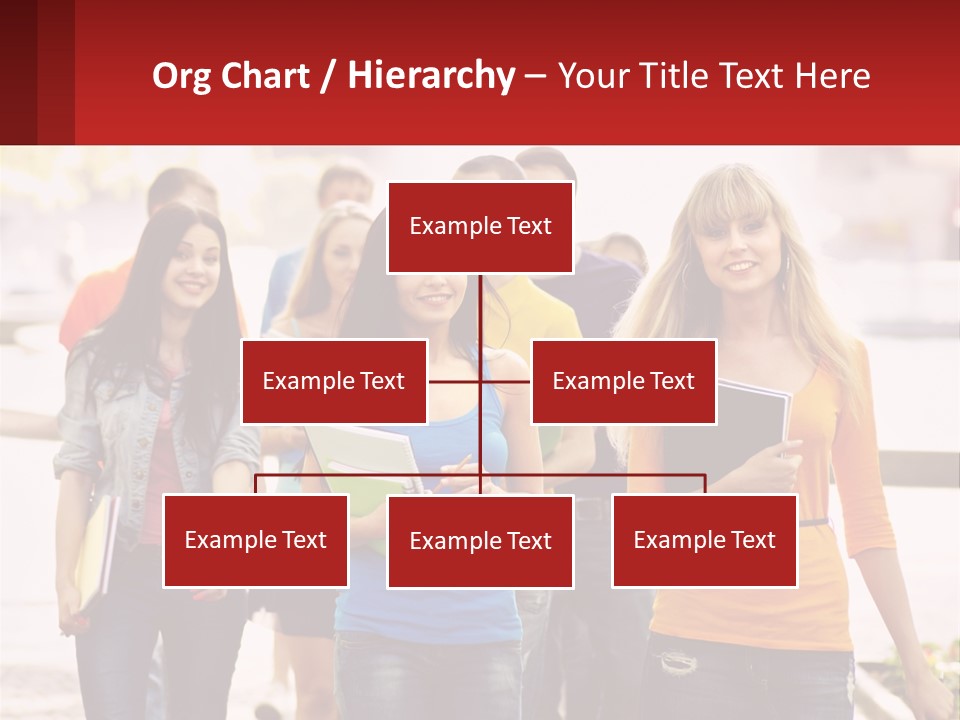 Org Chart / Hierarchy – Your Title Text Here

Example Text

Example Text

Example Text

Example Text

Example Text

Example Text